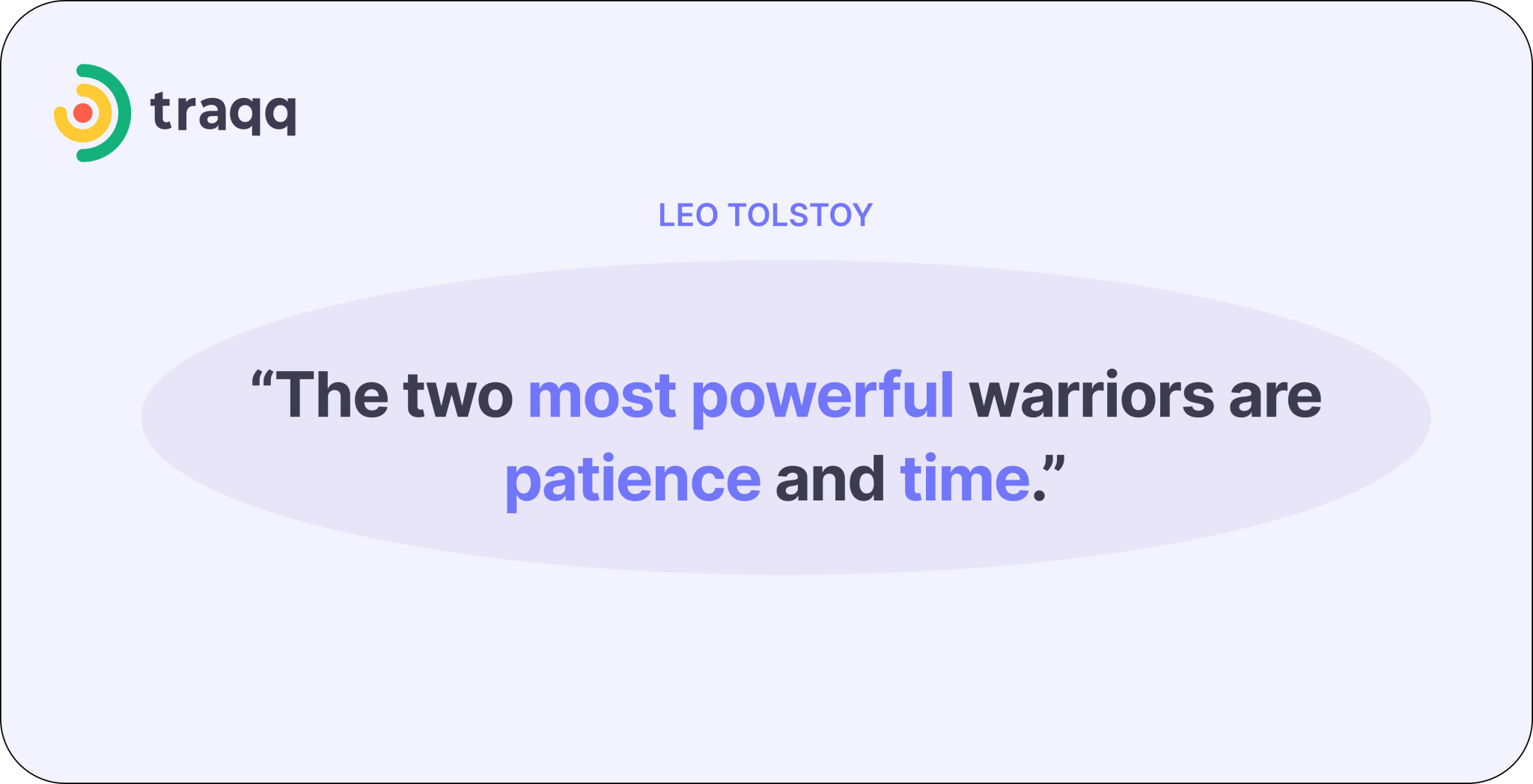 traqq

LEO TOLSTOY

“The two most powerful warriors are patience and time.”